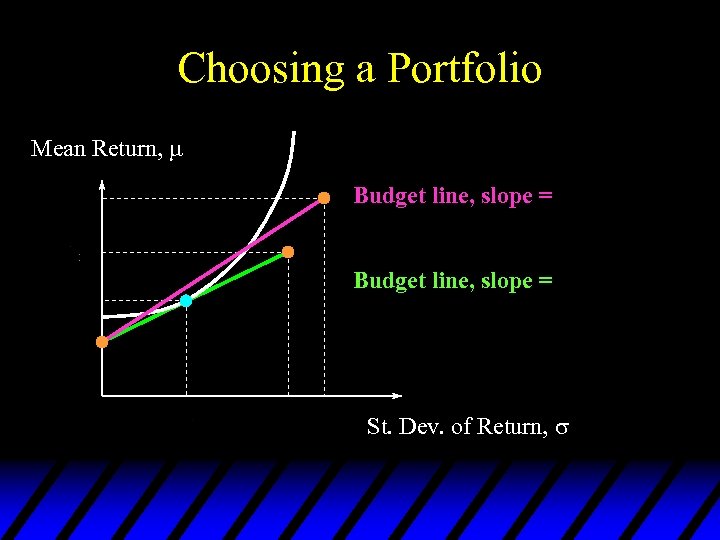 Choosing a Portfolio

Mean Return, $\mu$

Budget line, slope =

Budget line, slope =

St. Dev. of Return, $\sigma$